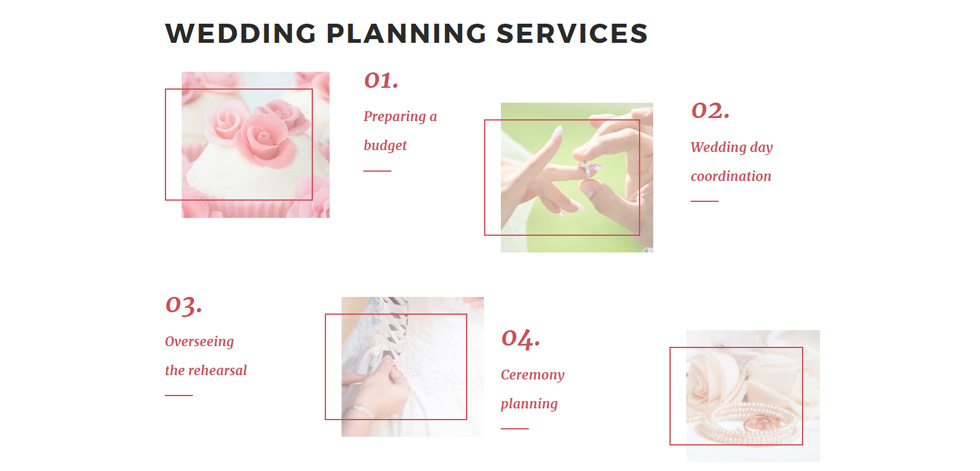 WEDDING PLANNING SERVICES

01.

Preparing a budget

02.

Wedding day coordination

03.

Overseeing the rehearsal

04.

Ceremony planning